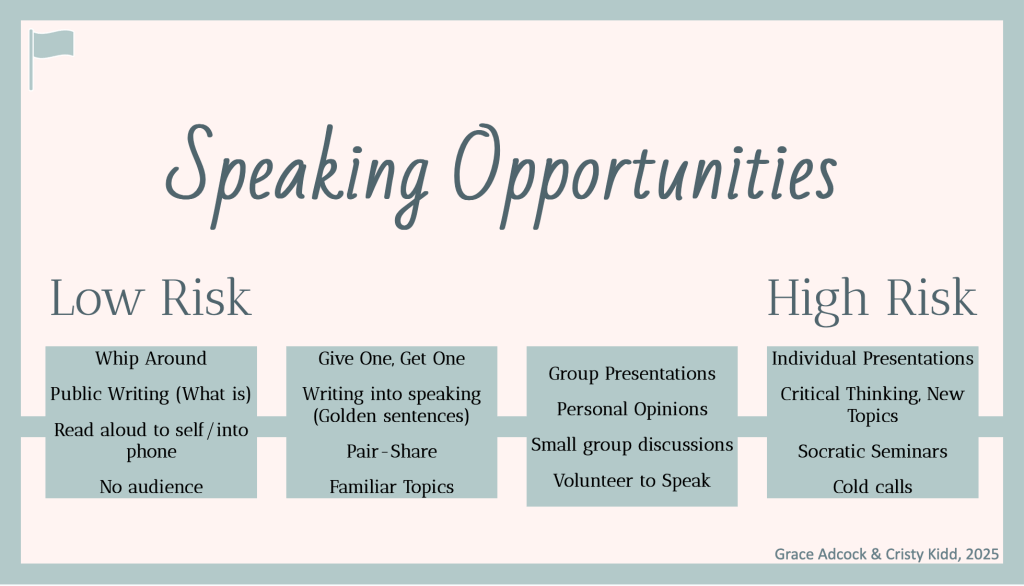 Speaking Opportunities

Low Risk

High Risk

Whip Around
Public Writing (What is)
Read aloud to self/into phone
No audience

Give One, Get One
Writing into speaking (Golden sentences)
Pair-Share
Familiar Topics

Group Presentations
Personal Opinions
Small group discussions
Volunteer to Speak

Individual Presentations
Critical Thinking, New Topics
Socratic Seminars
Cold calls

Grace Adcock & Cristy Kidd, 2025